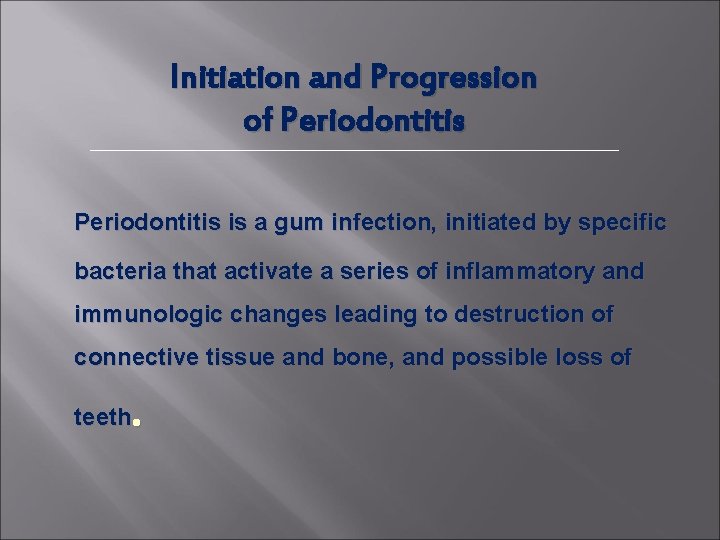 Initiation and Progression of Periodontitis

Periodontitis is a gum infection, initiated by specific bacteria that activate a series of inflammatory and immunologic changes leading to destruction of connective tissue and bone, and possible loss of teeth.